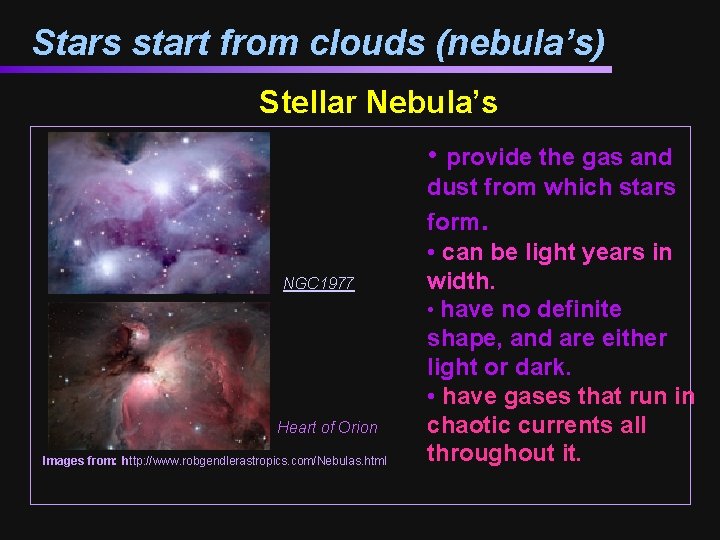 Stars start from clouds (nebula's)

Stellar Nebula's

NGC1977

Heart of Orion

Images from: http://www.robgendlerastropics.com/Nebulas.html

• provide the gas and dust from which stars form.
• can be light years in width.
• have no definite shape, and are either light or dark.
• have gases that run in chaotic currents all throughout it.